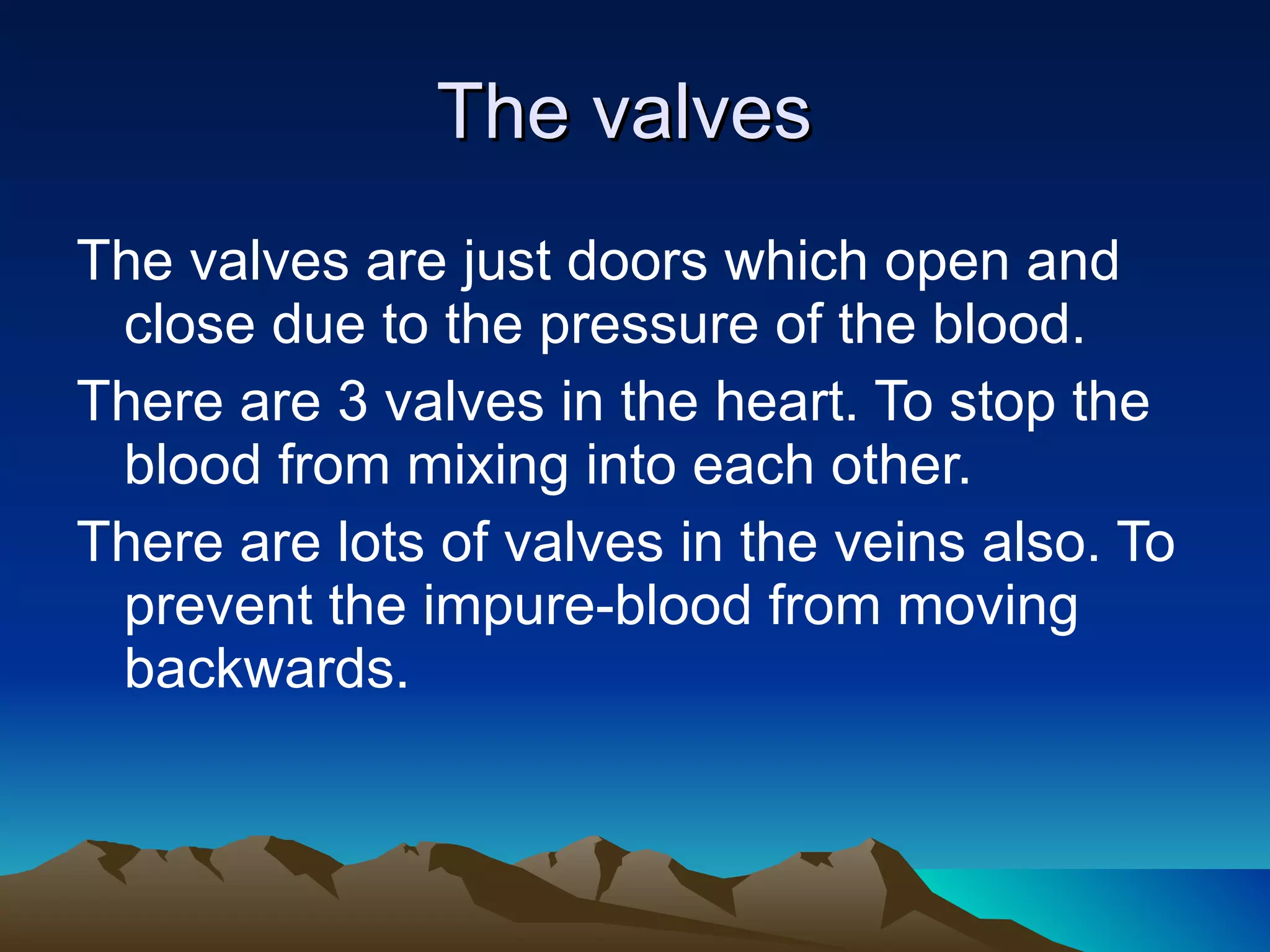 The valves

The valves are just doors which open and close due to the pressure of the blood.

There are 3 valves in the heart. To stop the blood from mixing into each other.

There are lots of valves in the veins also. To prevent the impure-blood from moving backwards.